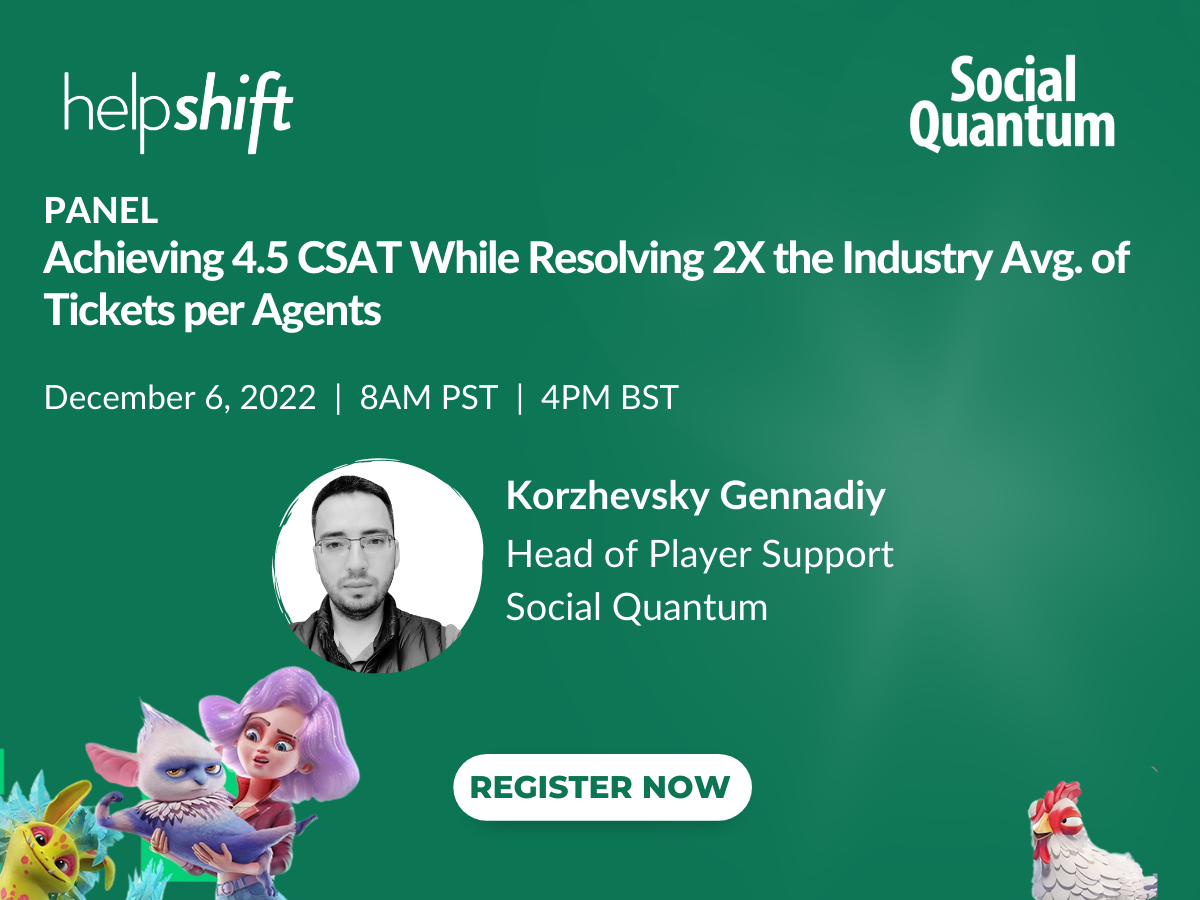 helpshift

Social Quantum

PANEL
Achieving 4.5 CSAT While Resolving 2X the Industry Avg. of Tickets per Agents

December 6, 2022 | 8AM PST | 4PM BST

Korzhevsky Gennadiy
Head of Player Support
Social Quantum

REGISTER NOW